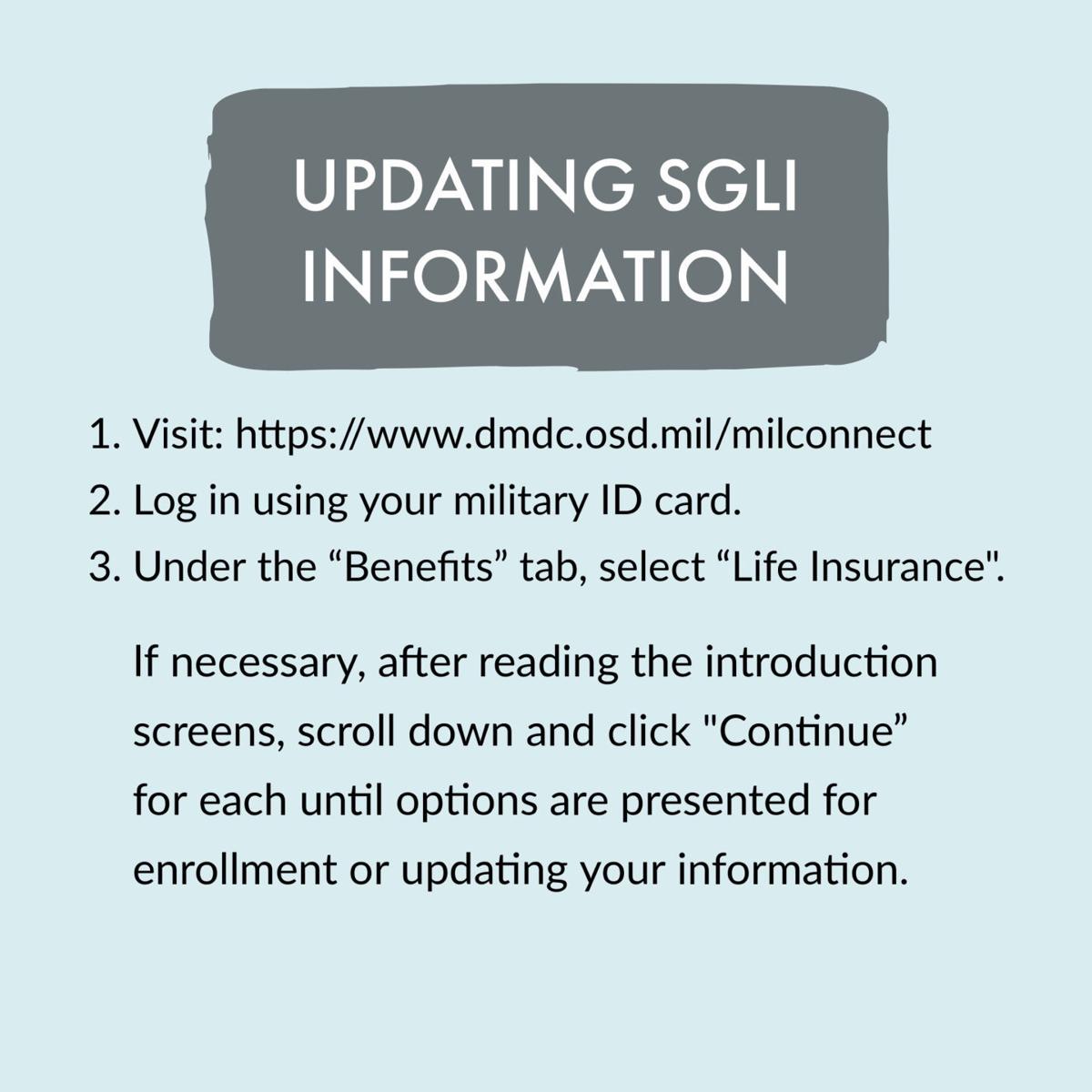 UPDATING SGLI INFORMATION

1. Visit: https://www.dmdc.osd.mil/milconnect
2. Log in using your military ID card.
3. Under the “Benefits” tab, select “Life Insurance".

If necessary, after reading the introduction screens, scroll down and click "Continue” for each until options are presented for enrollment or updating your information.